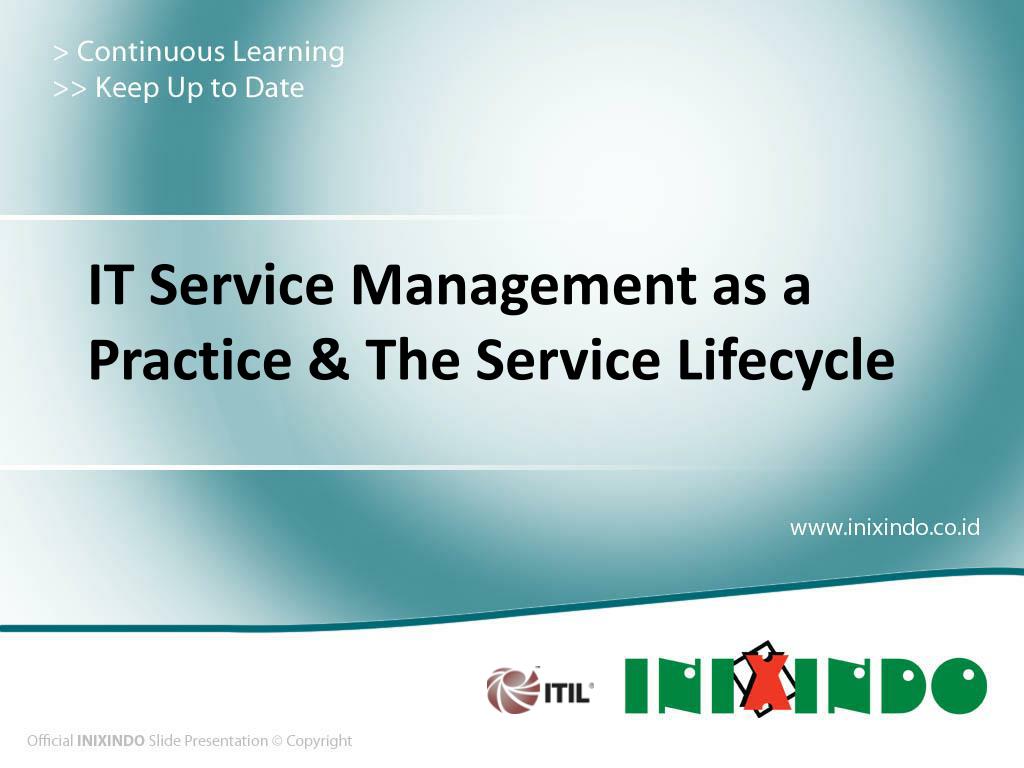 > Continuous Learning
>> Keep Up to Date

IT Service Management as a Practice & The Service Lifecycle

www.inixindo.co.id

ITIL®

INIXINDO

Official INIXINDO Slide Presentation © Copyright